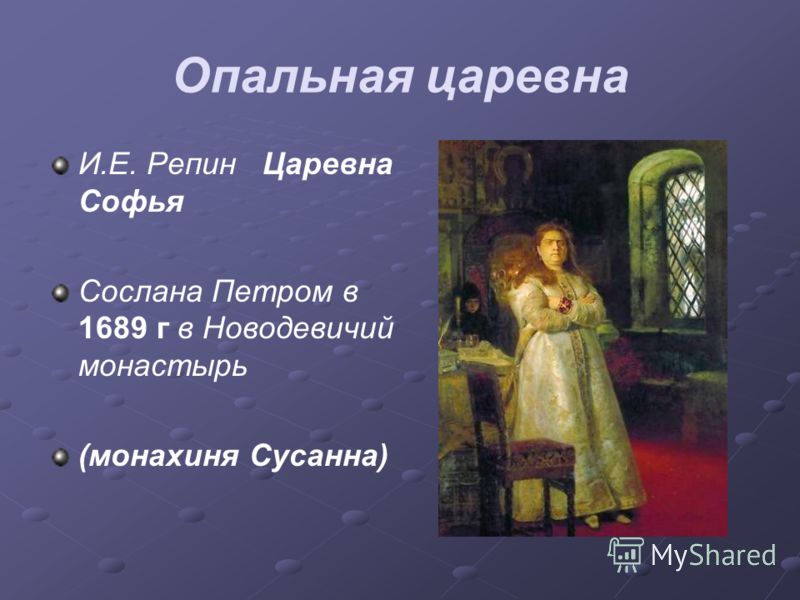 Опальная царевна

И.Е. Репин Царевна Софья

Сослана Петром в 1689 г в Новодевичий монастырь

(монахиня Сусанна)

MyShared